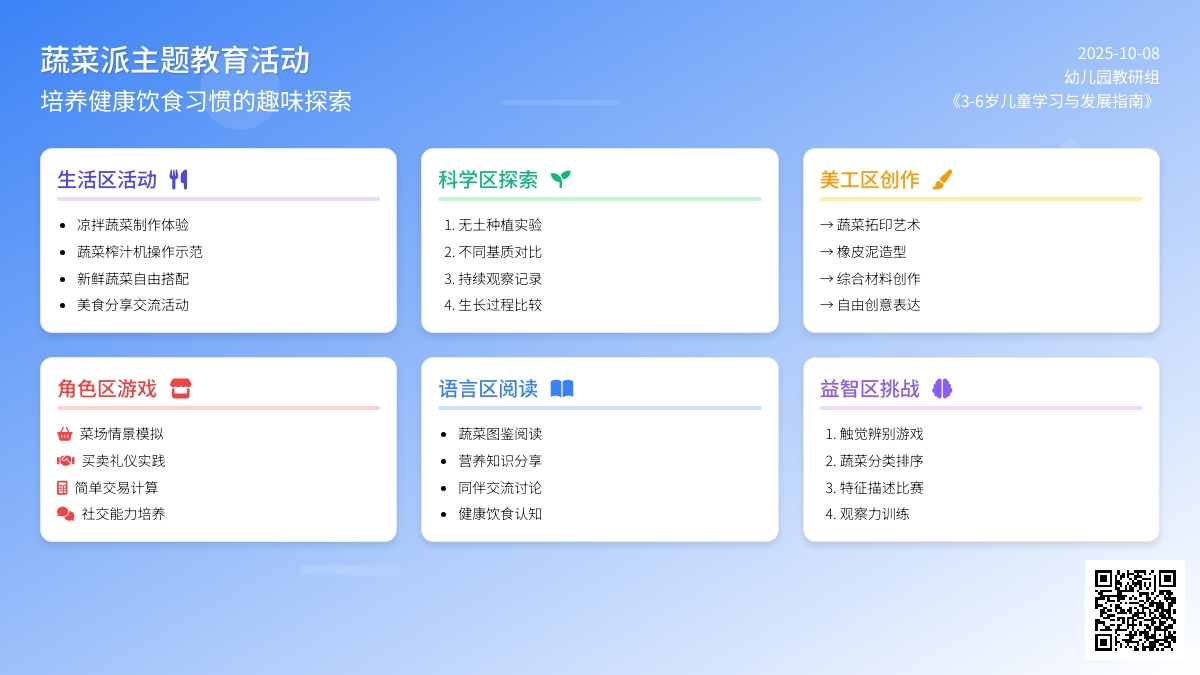 蔬菜派主题教育活动
培养健康饮食习惯的趣味探索

2025-10-08
幼儿园教研组
《3-6岁儿童学习与发展指南》

生活区活动

- 凉拌蔬菜制作体验
- 蔬菜榨汁机操作示范
- 新鲜蔬菜自由搭配
- 美食分享交流活动

科学区探索

1. 无土种植实验
2. 不同基质对比
3. 持续观察记录
4. 生长过程比较

美工区创作

→ 蔬菜拓印艺术
→ 橡皮泥造型
→ 综合材料创作
→ 自由创意表达

角色区游戏

菜场情景模拟
买卖礼仪实践
简单交易计算
社交能力培养

语言区阅读

- 蔬菜图鉴阅读
- 营养知识分享
- 同伴交流讨论
- 健康饮食认知

益智区挑战

1. 触觉辨别游戏
2. 蔬菜分类排序
3. 特征描述比赛
4. 观察力训练